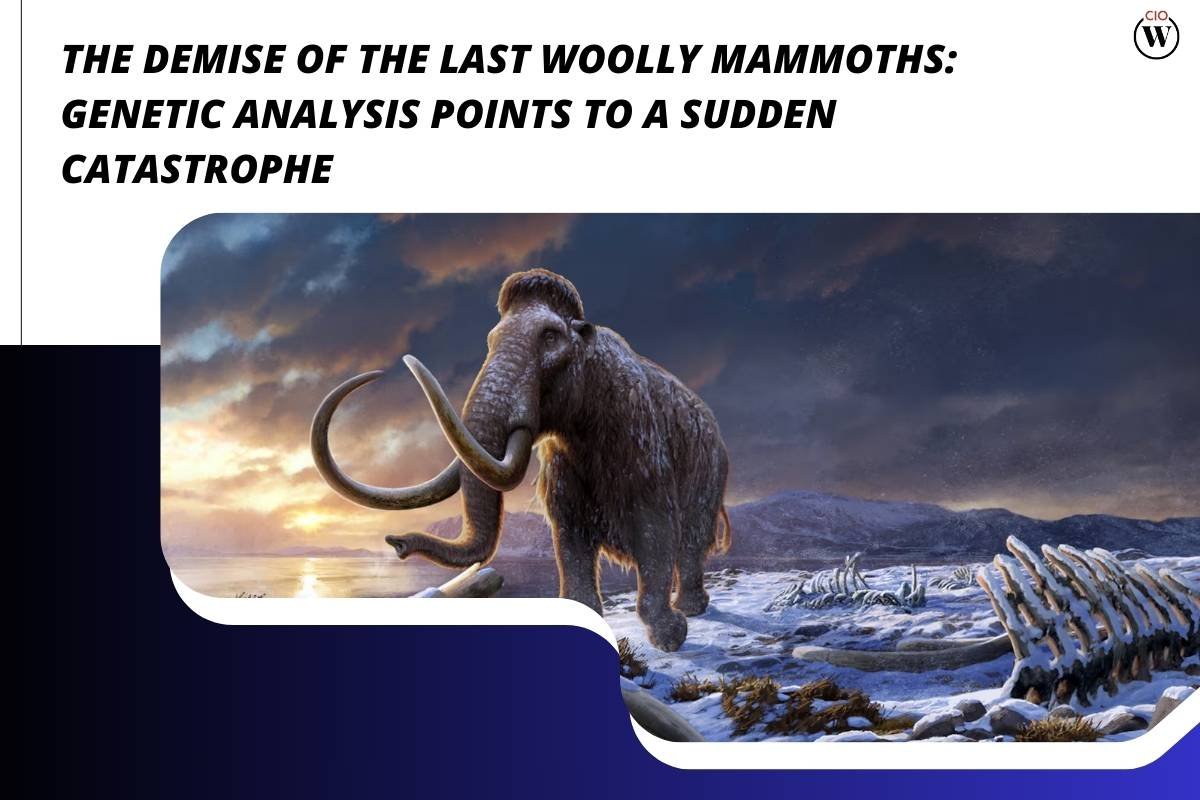 THE DEMISE OF THE LAST WOOLLY MAMMOTHS: GENETIC ANALYSIS POINTS TO A SUDDEN CATASTROPHE

CIO
W